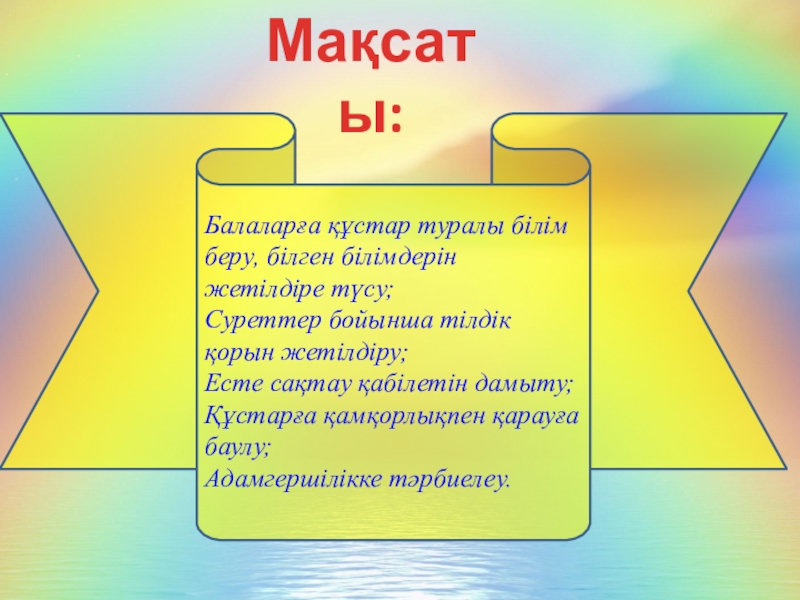 Мақсаты:

Балаларға құстар туралы білім беру, білген білімдерін жетілдіре түсу;
Суреттер бойынша тілдік қорын жетілдіру;
Есте сақтау қабілетін дамыту;
Құстарға қамқорлықпен қарауға баулу;
Адамгершілікке тәрбиелеу.